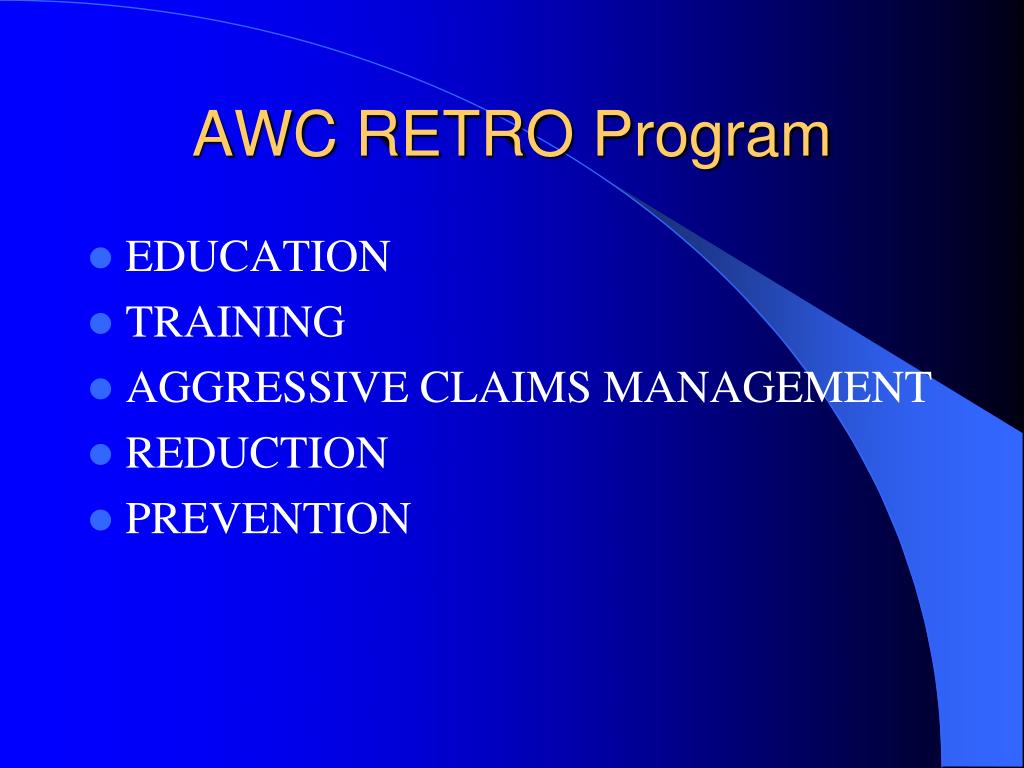 AWC RETRO Program

- EDUCATION
- TRAINING
- AGGRESSIVE CLAIMS MANAGEMENT
- REDUCTION
- PREVENTION